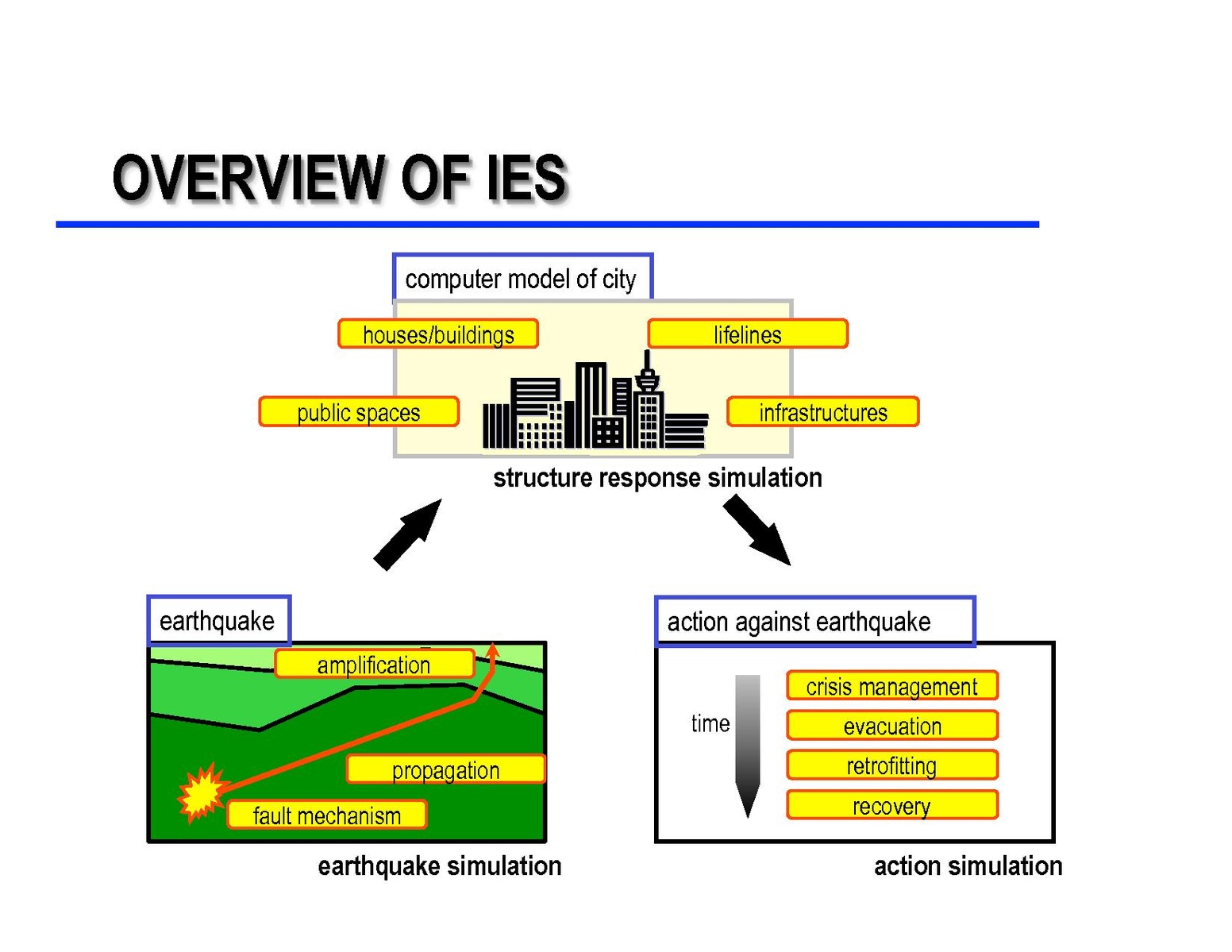 OVERVIEW OF IES

computer model of city

houses/buildings

lifelines

public spaces

infrastructures

structure response simulation

earthquake

amplification

propagation

fault mechanism

earthquake simulation

action against earthquake

time

crisis management

evacuation

retrofitting

recovery

action simulation